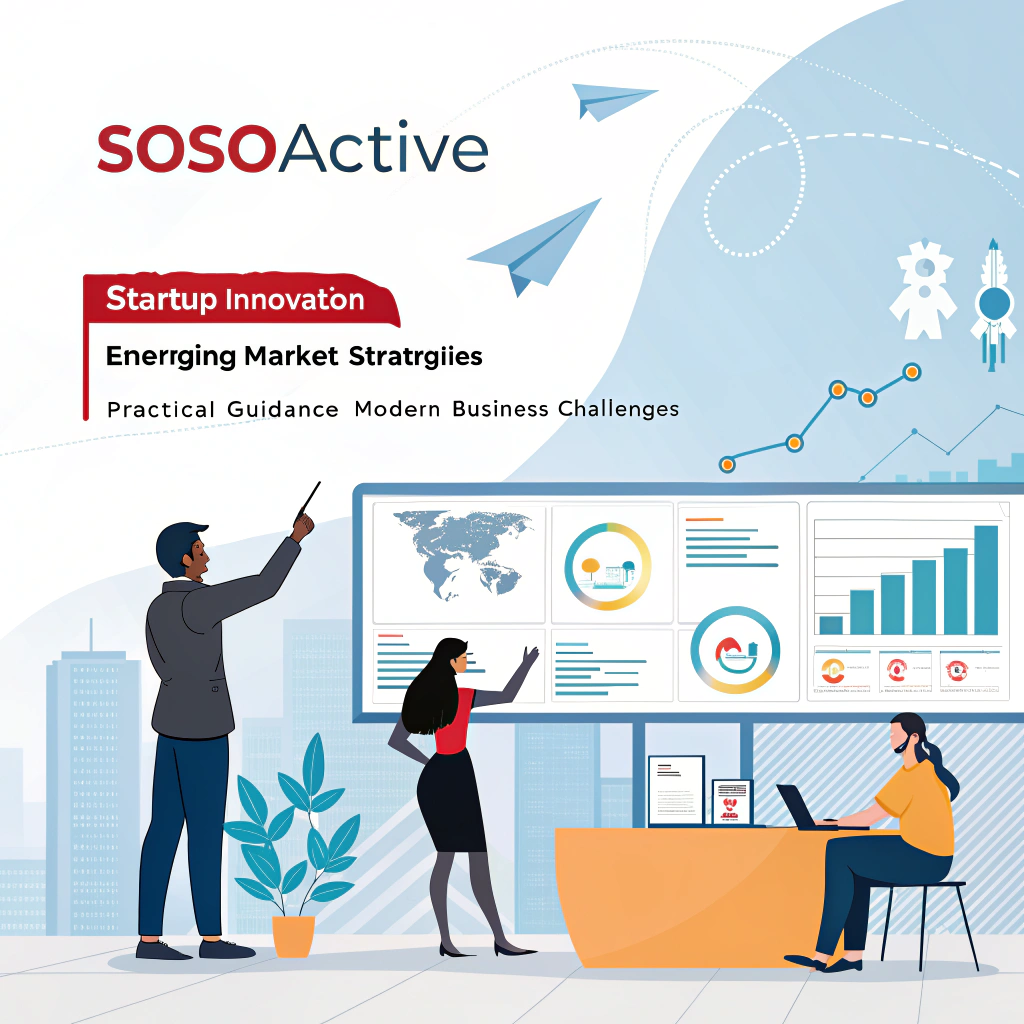 SOSOActive

Startup Innovaton

Enerrging Market Stratrgiies

Practical Guidance Modern Business Challenges